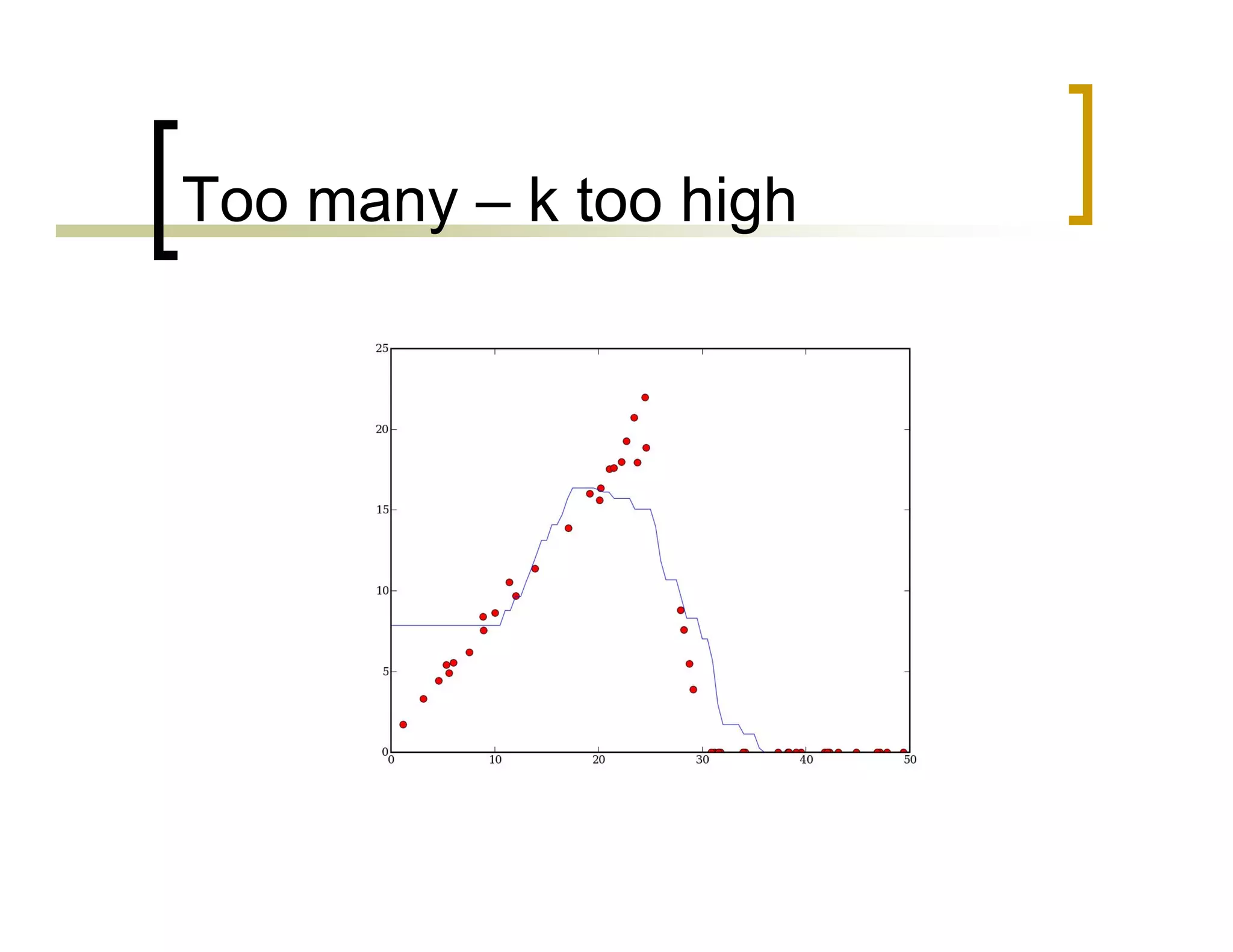 Too many – k too high

25
20
15
10
5
0
0
10
20
30
40
50